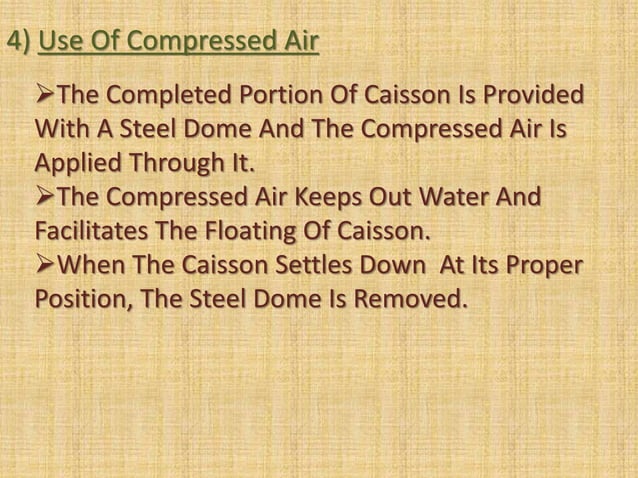 4) Use Of Compressed Air

➢The Completed Portion Of Caisson Is Provided With A Steel Dome And The Compressed Air Is Applied Through It.

➢The Compressed Air Keeps Out Water And Facilitates The Floating Of Caisson.

➢When The Caisson Settles Down At Its Proper Position, The Steel Dome Is Removed.